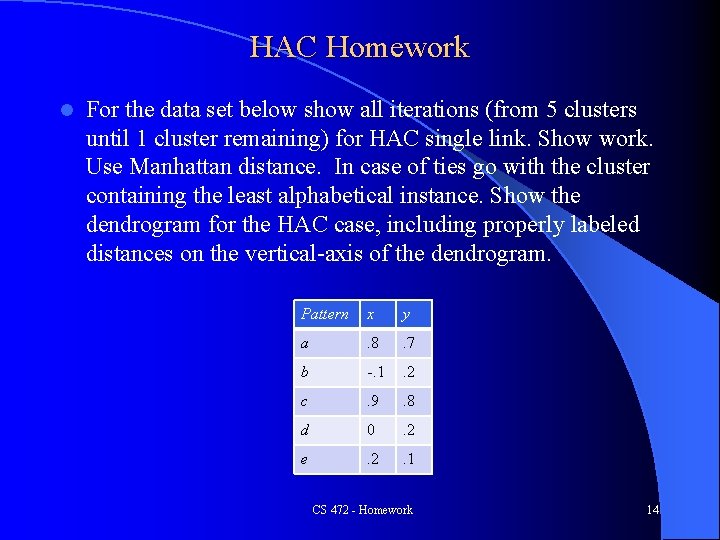 HAC Homework

For the data set below show all iterations (from 5 clusters until 1 cluster remaining) for HAC single link. Show work. Use Manhattan distance. In case of ties go with the cluster containing the least alphabetical instance. Show the dendrogram for the HAC case, including properly labeled distances on the vertical-axis of the dendrogram.

| Pattern | x | y |
|---|---|---|
| a | .8 | .7 |
| b | -.1 | .2 |
| c | .9 | .8 |
| d | 0 | .2 |
| e | .2 | .1 |

CS 472 - Homework

14